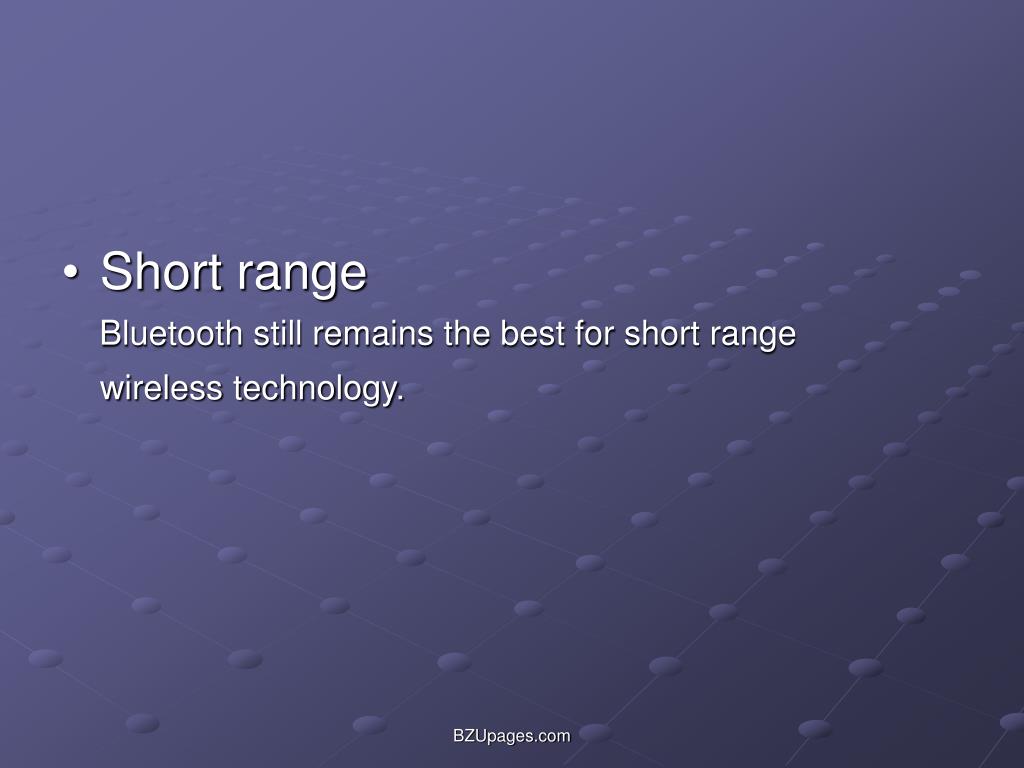 • Short range

Bluetooth still remains the best for short range wireless technology.

BZUpages.com